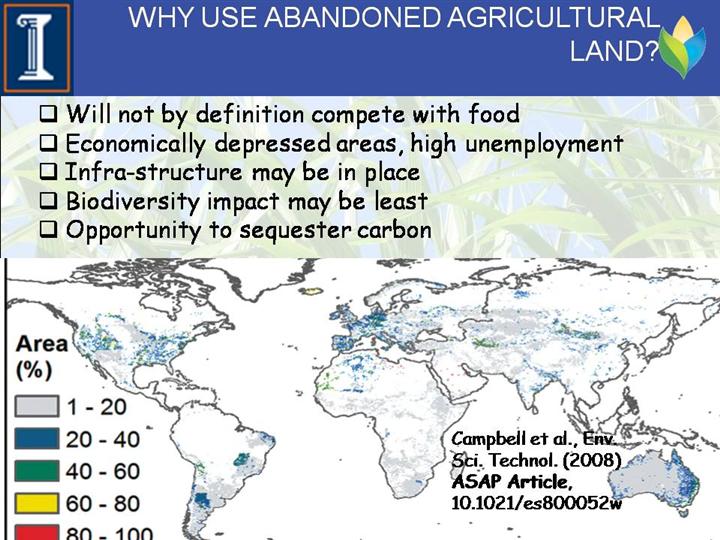 WHY USE ABANDONED AGRICULTURAL LAND?

❑ Will not by definition compete with food
❑ Economically depressed areas, high unemployment
❑ Infra-structure may be in place
❑ Biodiversity impact may be least
❑ Opportunity to sequester carbon

Area (%)
1 - 20
20 - 40
40 - 60
60 - 80
80 - 100

Campbell et al., Env. Sci. Technol. (2008) ASAP Article, 10.1021/es800052w